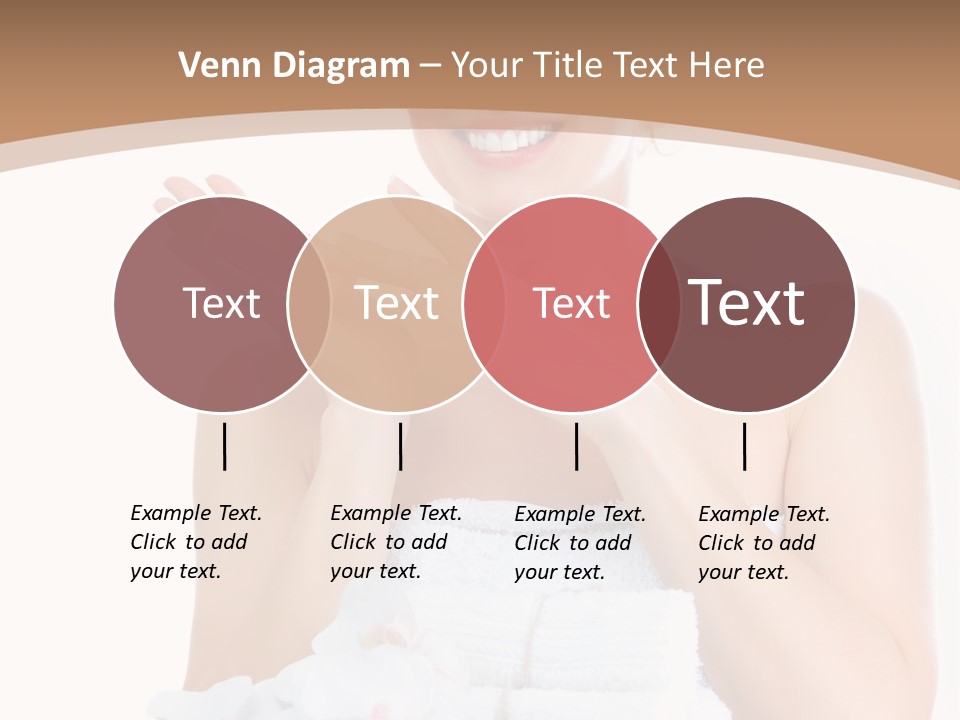 Venn Diagram – Your Title Text Here

Text

Text

Text

Text

Example Text. Click to add your text.

Example Text. Click to add your text.

Example Text. Click to add your text.

Example Text. Click to add your text.